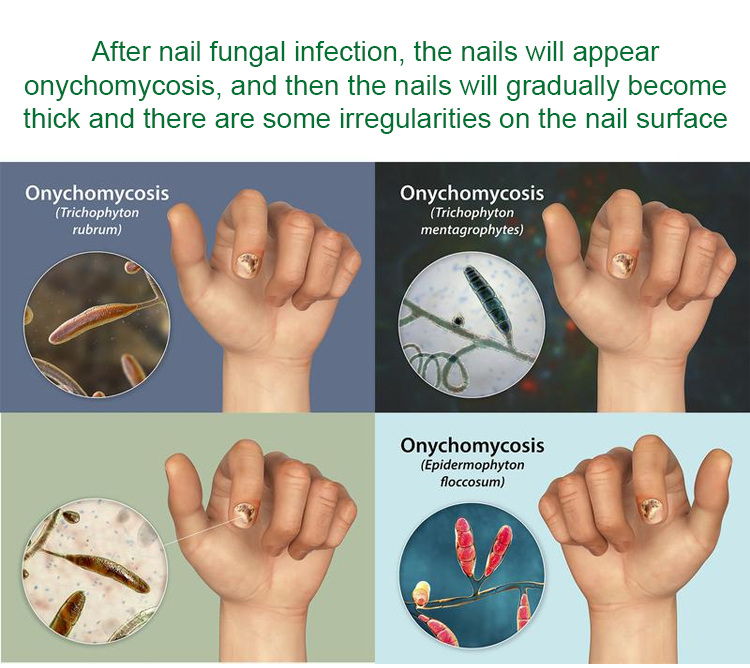 After nail fungal infection, the nails will appear onychomycosis, and then the nails will gradually become thick and there are some irregularities on the nail surface

Onychomycosis
(Trichophyton rubrum)

Onychomycosis
(Trichophyton mentagrophytes)

Onychomycosis
(Epidermophyton floccosum)